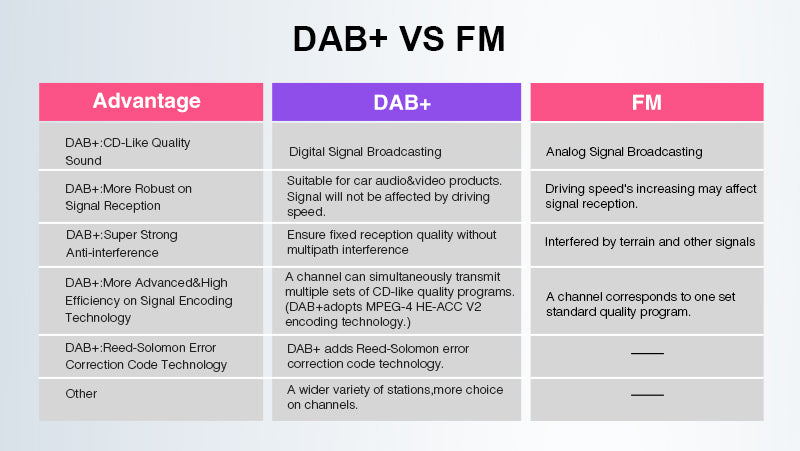 DAB+ VS FM

| Advantage | DAB+ | FM |
|---|---|---|
| DAB+:CD-Like Quality Sound | Digital Signal Broadcasting | Analog Signal Broadcasting |
| DAB+:More Robust on Signal Reception | Suitable for car audio&video products. Signal will not be affected by driving speed. | Driving speed's increasing may affect signal reception. |
| DAB+:Super Strong Anti-interference | Ensure fixed reception quality without multipath interference | Interfered by terrain and other signals |
| DAB+:More Advanced&High Efficiency on Signal Encoding Technology | A channel can simultaneously transmit multiple sets of CD-like quality programs. (DAB+adopts MPEG-4 HE-ACC V2 encoding technology.) | A channel corresponds to one set standard quality program. |
| DAB+:Reed-Solomon Error Correction Code Technology | DAB+ adds Reed-Solomon error correction code technology. | —— |
| Other | A wider variety of stations,more choice on channels. | —— |